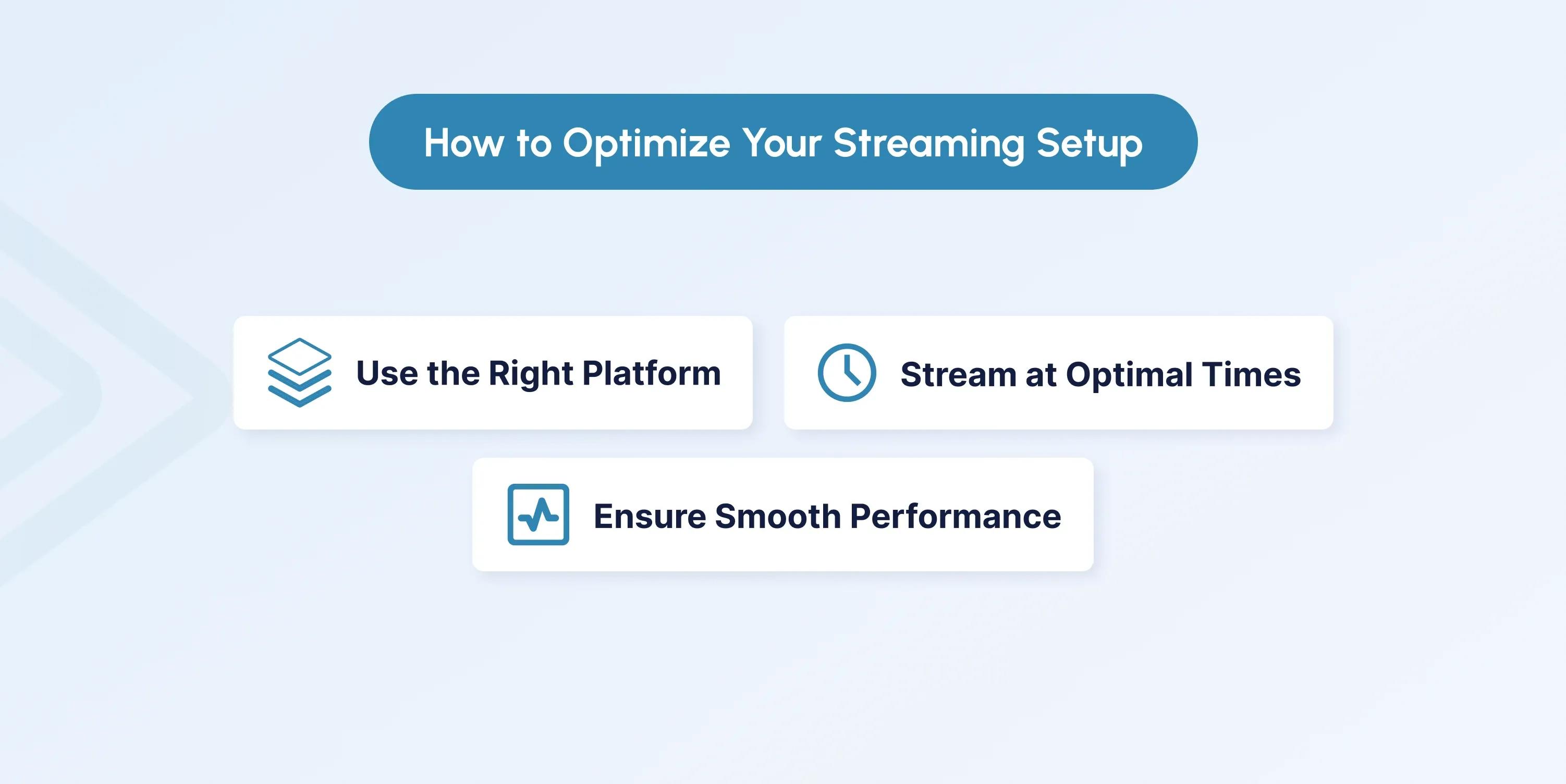 How to Optimize Your Streaming Setup

Use the Right Platform

Stream at Optimal Times

Ensure Smooth Performance